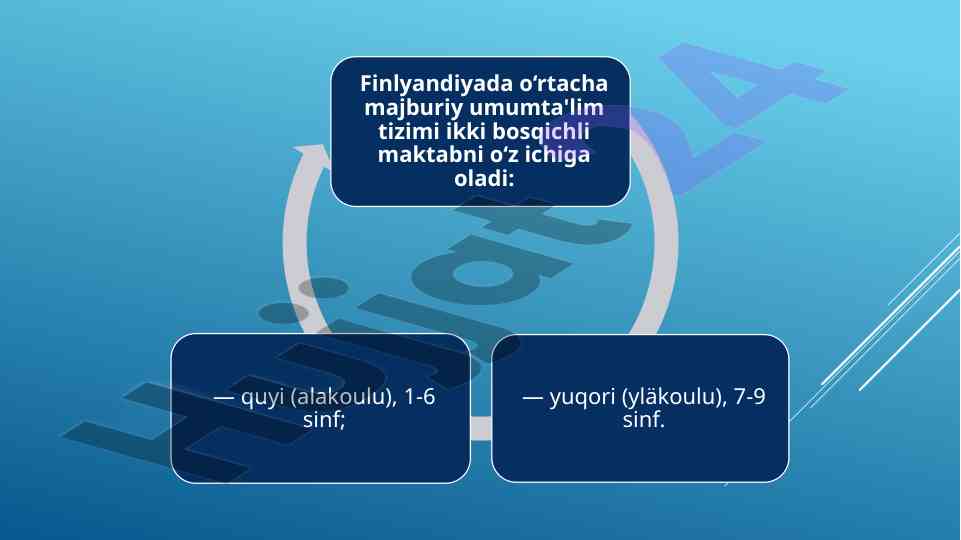 Finlyandiyada oʻrtacha majburiy umumta'lim tizimi ikki bosqichli maktabni oʻz ichiga oladi:

— quyi (alakoulu), 1-6 sinf;

— yuqori (yläkoulu), 7-9 sinf.

Hujjat24